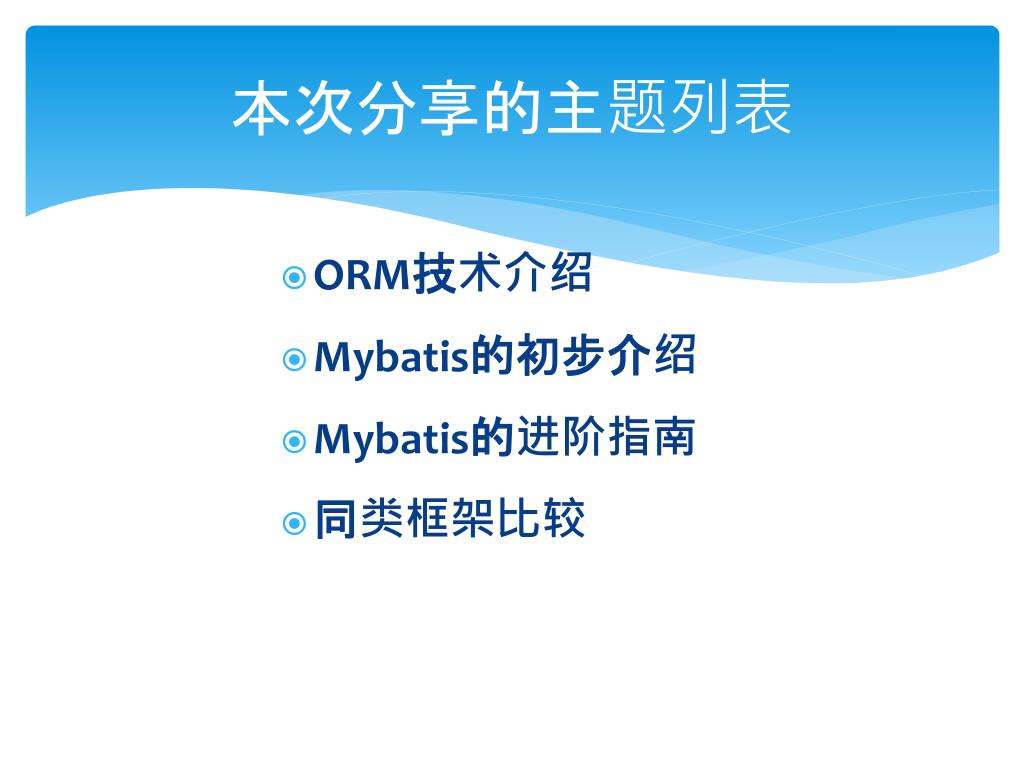 本次分享的主题列表

ORM技术介绍

Mybatis的初步介绍

Mybatis的进阶指南

同类框架比较